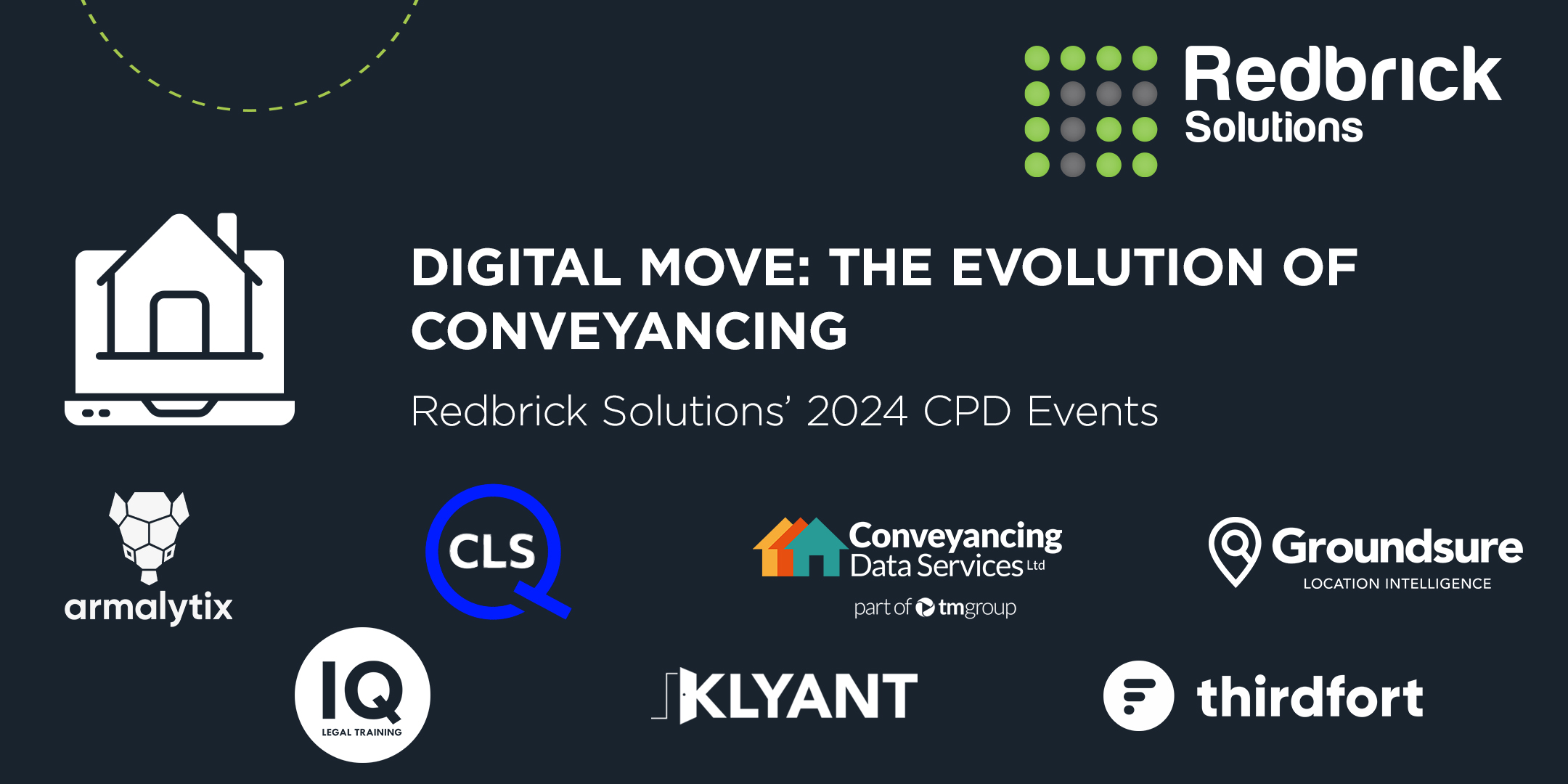 Redbrick Solutions

DIGITAL MOVE: THE EVOLUTION OF CONVEYANCING

Redbrick Solutions' 2024 CPD Events

armalytix

CLS

Conveyancing Data Services Ltd
part of tmgroup

Groundsure
LOCATION INTELLIGENCE

IQ
LEGAL TRAINING

KLYANT

thirdfort